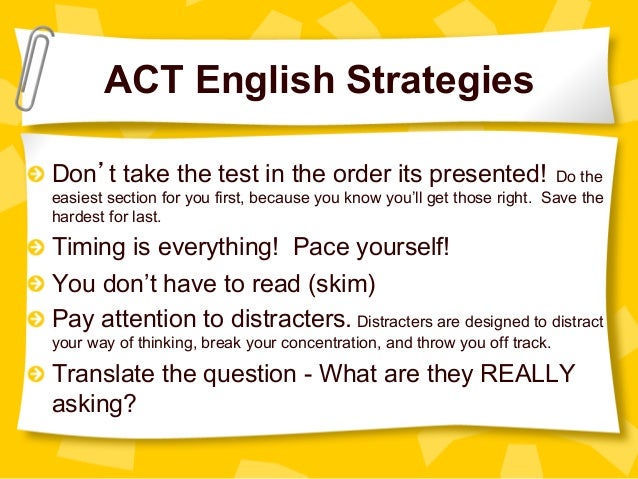 ACT English Strategies

Don't take the test in the order its presented! Do the easiest section for you first, because you know you'll get those right. Save the hardest for last.

Timing is everything! Pace yourself!

You don't have to read (skim)

Pay attention to distracters. Distracters are designed to distract your way of thinking, break your concentration, and throw you off track.

Translate the question - What are they REALLY asking?